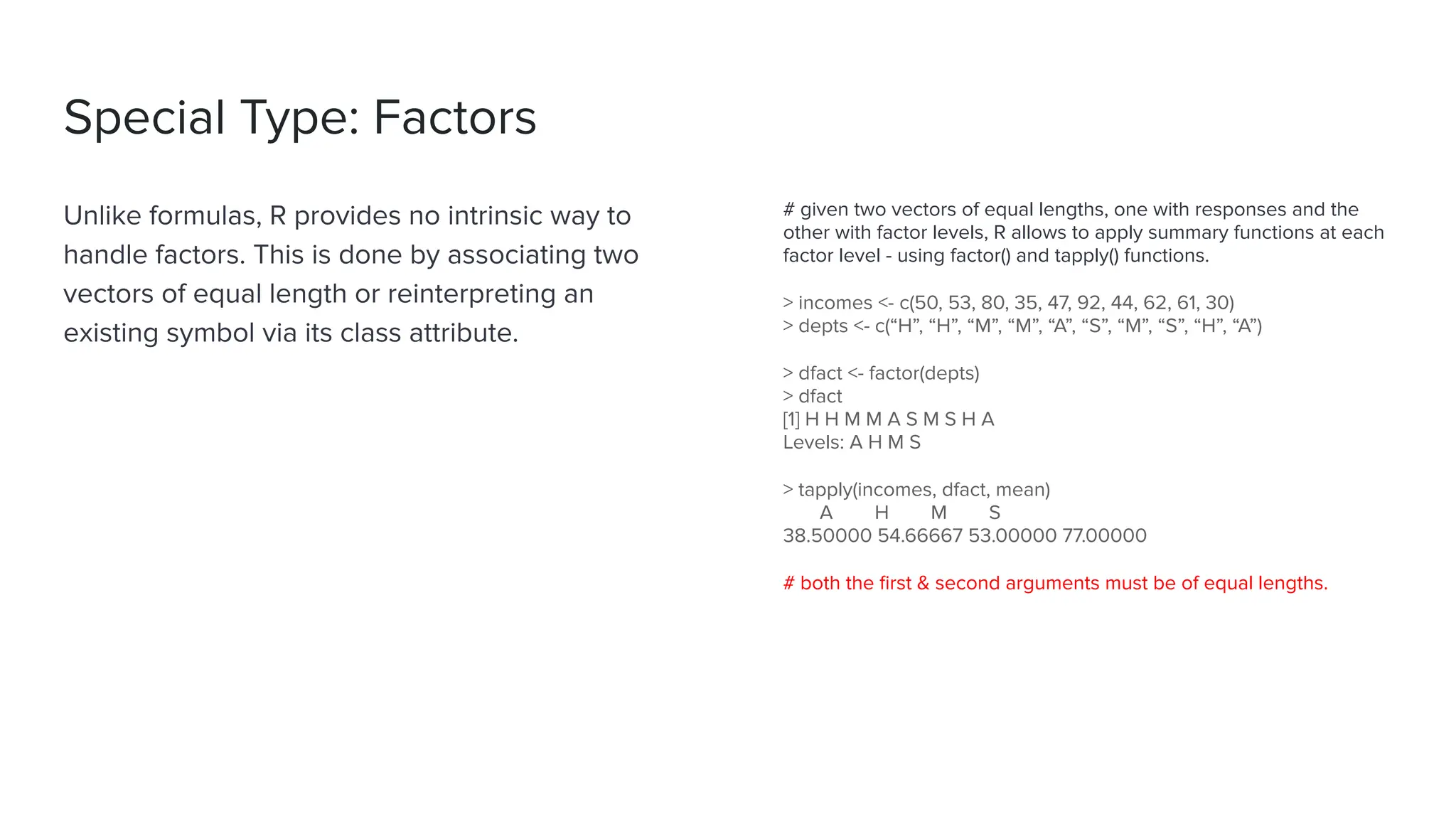 Special Type: Factors

Unlike formulas, R provides no intrinsic way to handle factors. This is done by associating two vectors of equal length or reinterpreting an existing symbol via its class attribute.

# given two vectors of equal lengths, one with responses and the other with factor levels, R allows to apply summary functions at each factor level - using factor() and tapply() functions.

> incomes <- c(50, 53, 80, 35, 47, 92, 44, 62, 61, 30)
> depts <- c(“H”, “H”, “M”, “M”, “A”, “S”, “M”, “S”, “H”, “A”)

> dfact <- factor(depts)
> dfact
[1] H H M M A S M S H A
Levels: A H M S

> tapply(incomes, dfact, mean)
A H M S
38.50000 54.66667 53.00000 77.00000

# both the first & second arguments must be of equal lengths.